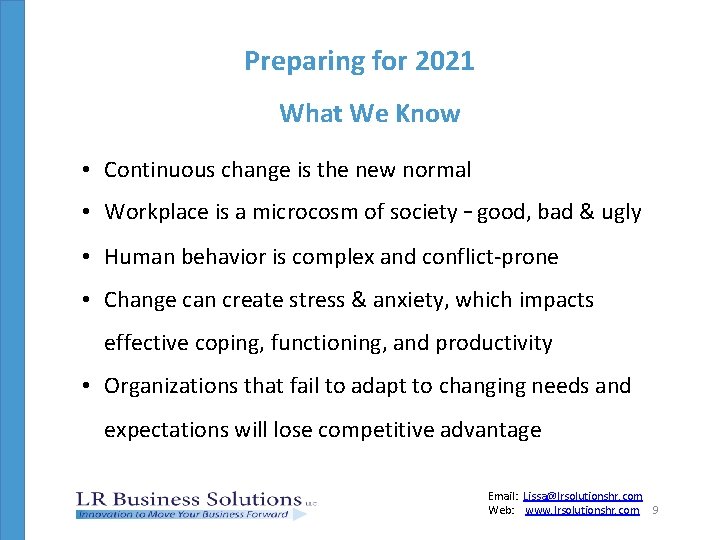 Preparing for 2021

What We Know

• Continuous change is the new normal
• Workplace is a microcosm of society – good, bad & ugly
• Human behavior is complex and conflict-prone
• Change can create stress & anxiety, which impacts effective coping, functioning, and productivity
• Organizations that fail to adapt to changing needs and expectations will lose competitive advantage

LR Business Solutions LLC
Innovation to Move Your Business Forward

Email: Lissa@lrsolutionshr.com
Web: www.lrsolutionshr.com
9